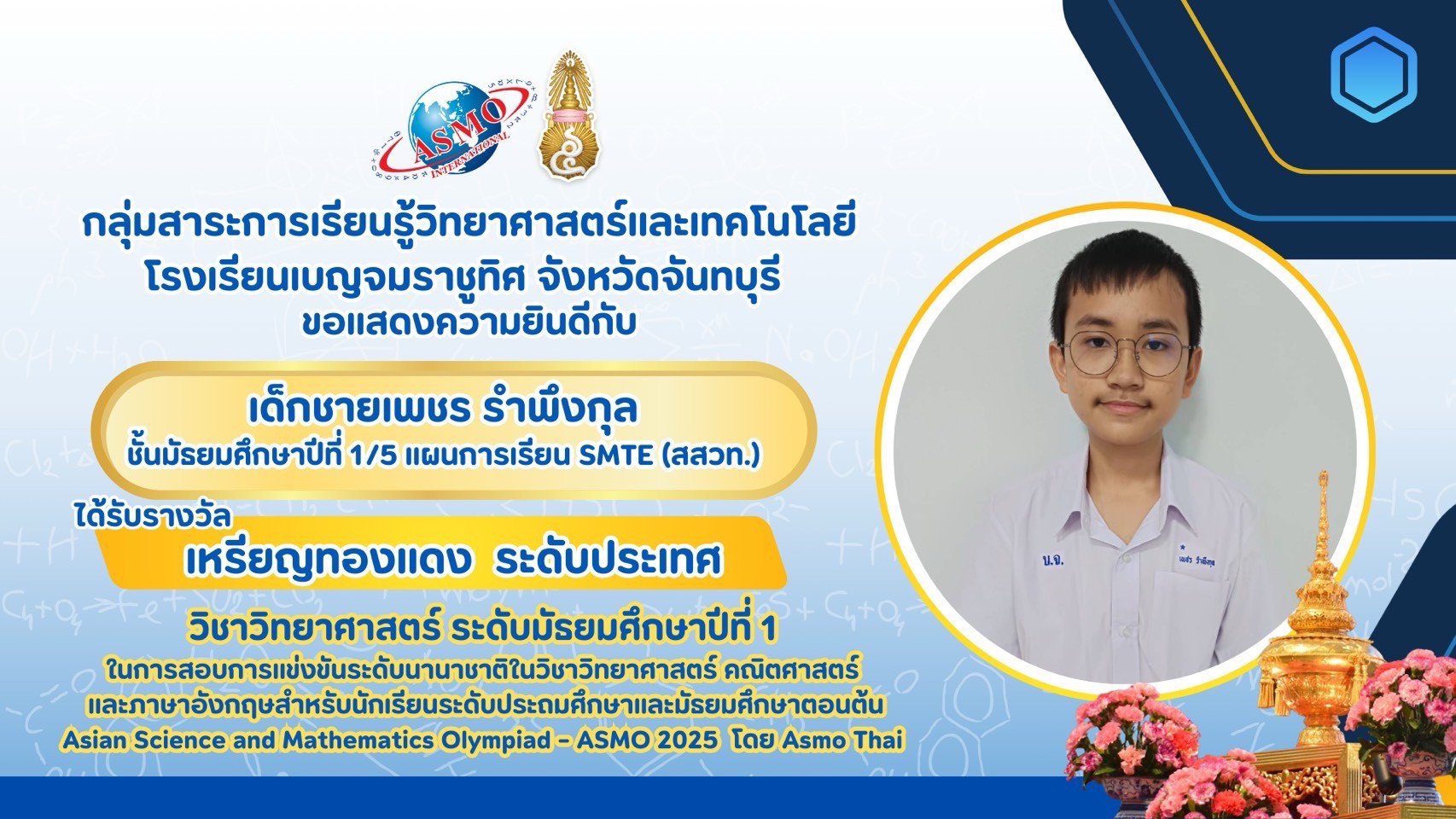 ASMO
INTERNATIONAL

กลุ่มสาระการเรียนรู้วิทยาศาสตร์และเทคโนโลยี
โรงเรียนเบญจมราชูทิศ จังหวัดจันทบุรี
ขอแสดงความยินดีกับ

เด็กชายเพชร รำพึงกุล
ชั้นมัธยมศึกษาปีที่ 1/5 แผนการเรียน SMTE (สสวท.)

ได้รับรางวัล
เหรียญทองแดง ระดับประเทศ

วิชาวิทยาศาสตร์ ระดับมัธยมศึกษาปีที่ 1
ในการสอบการแข่งขันระดับนานาชาติในวิชาวิทยาศาสตร์ คณิตศาสตร์
และภาษาอังกฤษสำหรับนักเรียนระดับประถมศึกษาและมัธยมศึกษาตอนต้น
Asian Science and Mathematics Olympiad - ASMO 2025 โดย Asmo Thai

บ.จ.
เพชร รำพึงกุล